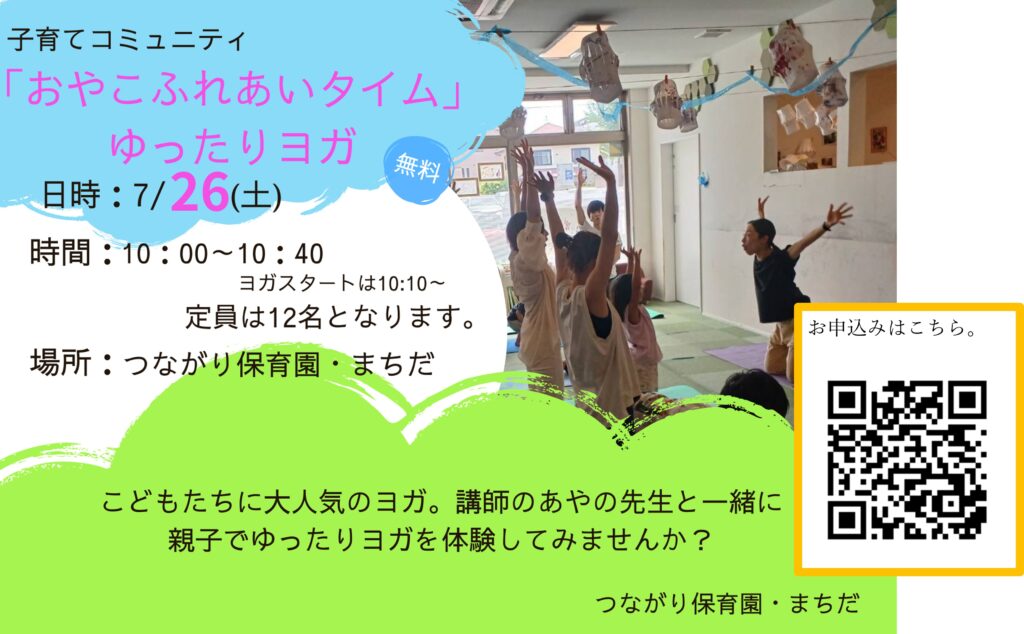 子育てコミュニティ

「おやこふれあいタイム」
ゆったりヨガ

無料

日時：7/26(土)

時間：10：00～10：40
ヨガスタートは10:10～
定員は12名となります。

場所：つながり保育園・まちだ

お申込みはこちら。

こどもたちに大人気のヨガ。講師のあやの先生と一緒に親子でゆったりヨガを体験してみませんか？

つながり保育園・まちだ